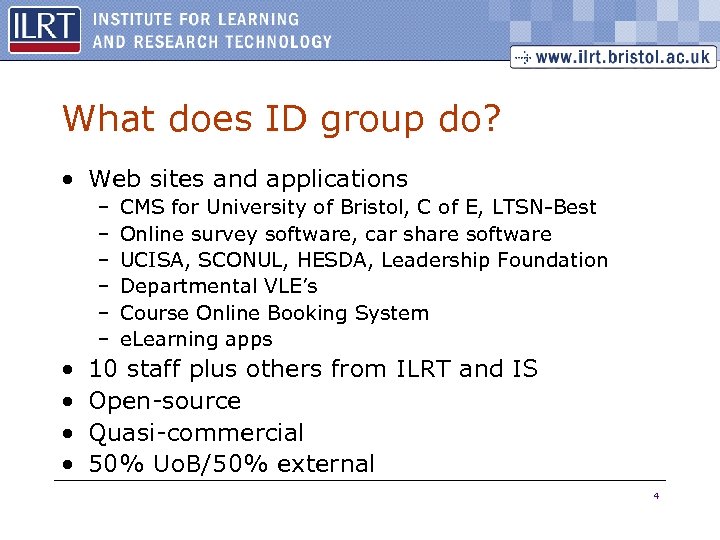 ILRT INSTITUTE FOR LEARNING AND RESEARCH TECHNOLOGY

www.ilrt.bristol.ac.uk

What does ID group do?

• Web sites and applications
  – CMS for University of Bristol, C of E, LTSN-Best
  – Online survey software, car share software
  – UCISA, SCONUL, HESDA, Leadership Foundation
  – Departmental VLE's
  – Course Online Booking System
  – eLearning apps
• 10 staff plus others from ILRT and IS
• Open-source
• Quasi-commercial
• 50% UoB/50% external

4